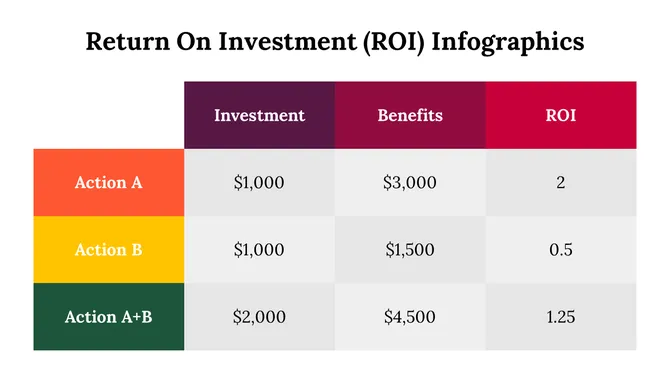 Return On Investment (ROI) Infographics

| | Investment | Benefits | ROI |
|---|---|---|---|
| Action A | \$1,000 | \$3,000 | 2 |
| Action B | \$1,000 | \$1,500 | 0.5 |
| Action A+B | \$2,000 | \$4,500 | 1.25 |